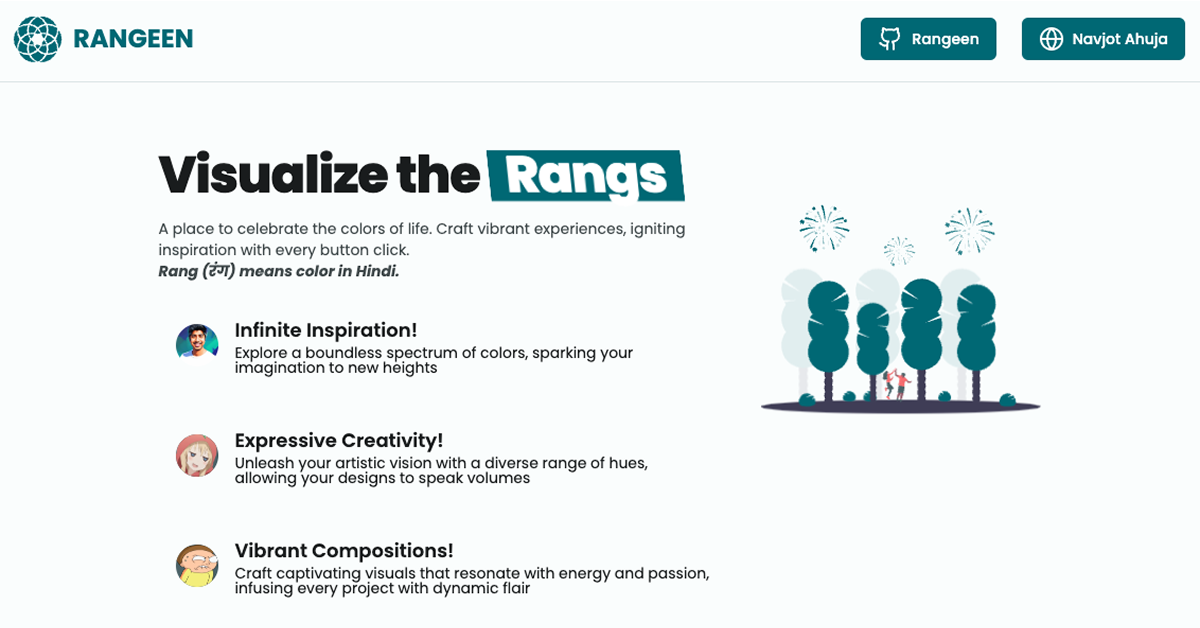 RANGEEN

Rangeen

Navjot Ahuja

Visualize the Rangs

A place to celebrate the colors of life. Craft vibrant experiences, igniting inspiration with every button click.
Rang (रंग) means color in Hindi.

Infinite Inspiration!
Explore a boundless spectrum of colors, sparking your imagination to new heights

Expressive Creativity!
Unleash your artistic vision with a diverse range of hues, allowing your designs to speak volumes

Vibrant Compositions!
Craft captivating visuals that resonate with energy and passion, infusing every project with dynamic flair